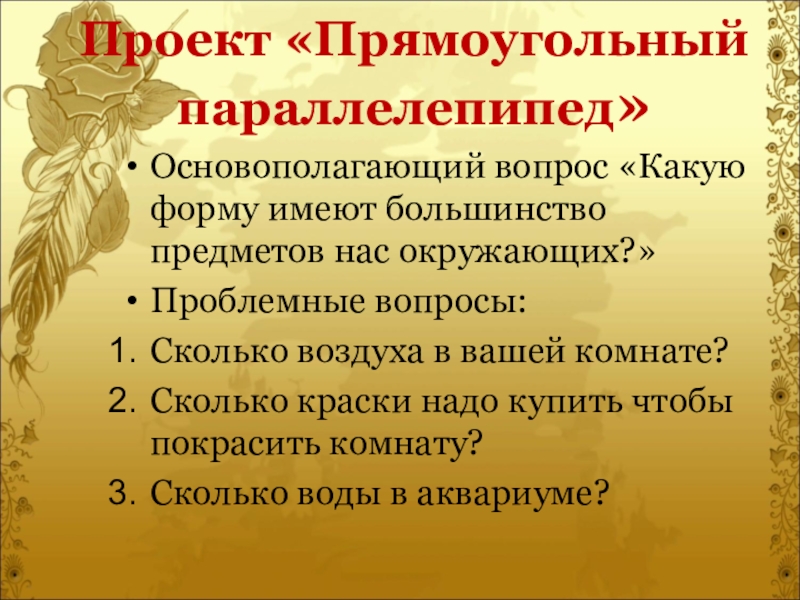 Проект «Прямоугольный параллелепипед»

• Основополагающий вопрос «Какую форму имеют большинство предметов нас окружающих?»
• Проблемные вопросы:
1. Сколько воздуха в вашей комнате?
2. Сколько краски надо купить чтобы покрасить комнату?
3. Сколько воды в аквариуме?